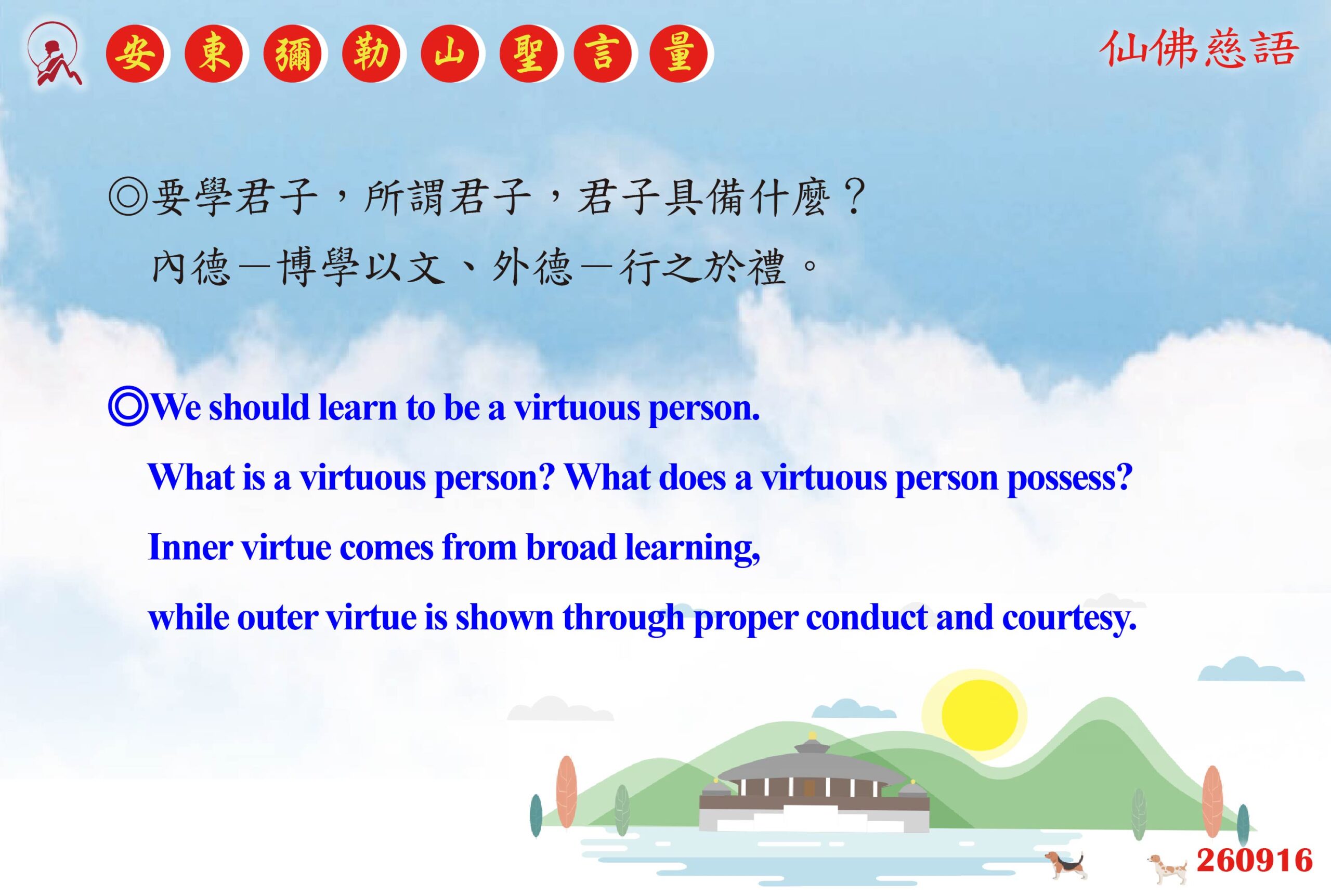 安東彌勒山聖言量

仙佛慈語

◎要學君子，所謂君子，君子具備什麼？
內德－博學以文、外德－行之於禮。

◎We should learn to be a virtuous person.
What is a virtuous person? What does a virtuous person possess?
Inner virtue comes from broad learning,
while outer virtue is shown through proper conduct and courtesy.

260916